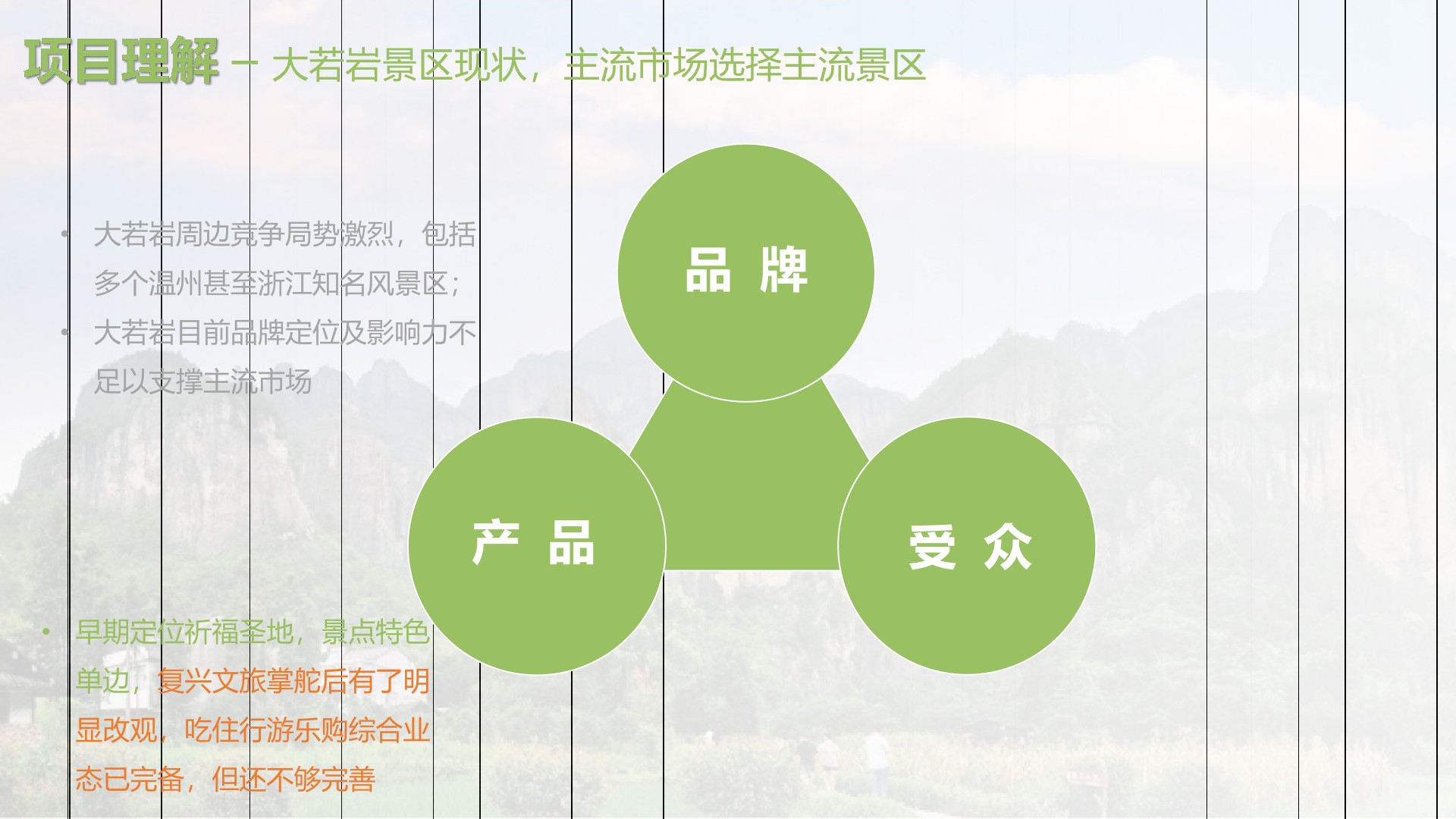 项目理解 – 大若岩景区现状，主流市场选择主流景区

• 大若岩周边竞争局势激烈，包括多个温州甚至浙江知名风景区；
• 大若岩目前品牌定位及影响力不足以支撑主流市场

品 牌

产 品

受 众

• 早期定位祈福圣地，景点特色单边，复兴文旅掌舵后有了明显改观，吃住行游乐购综合业态已完备，但还不够完善